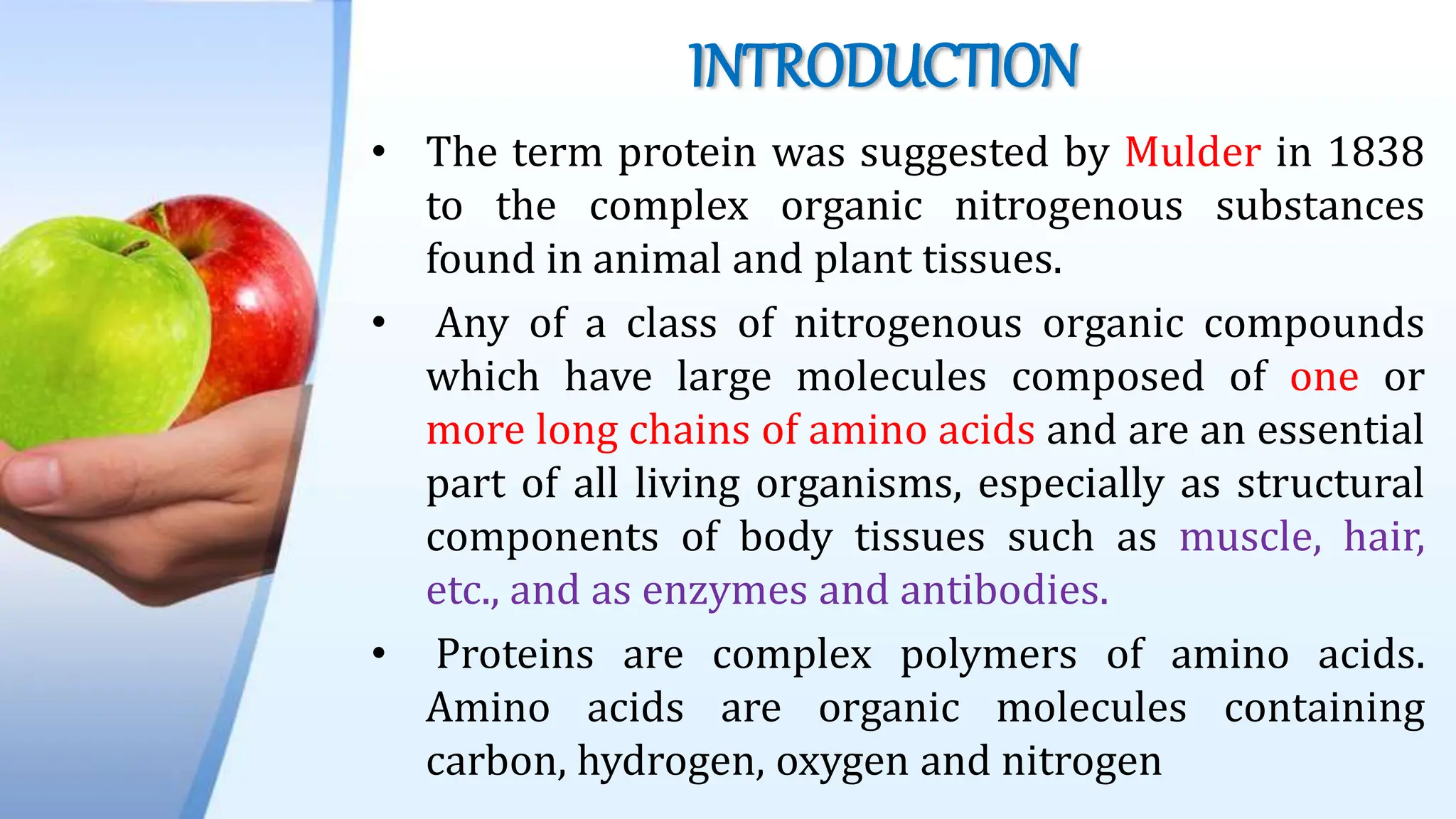 INTRODUCTION

• The term protein was suggested by Mulder in 1838 to the complex organic nitrogenous substances found in animal and plant tissues.

• Any of a class of nitrogenous organic compounds which have large molecules composed of one or more long chains of amino acids and are an essential part of all living organisms, especially as structural components of body tissues such as muscle, hair, etc., and as enzymes and antibodies.

• Proteins are complex polymers of amino acids. Amino acids are organic molecules containing carbon, hydrogen, oxygen and nitrogen